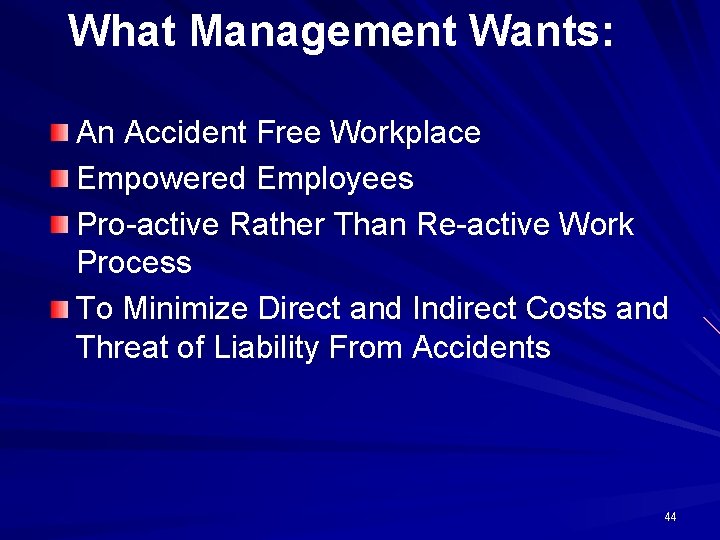 What Management Wants:

- An Accident Free Workplace
- Empowered Employees
- Pro-active Rather Than Re-active Work Process
- To Minimize Direct and Indirect Costs and Threat of Liability From Accidents

44